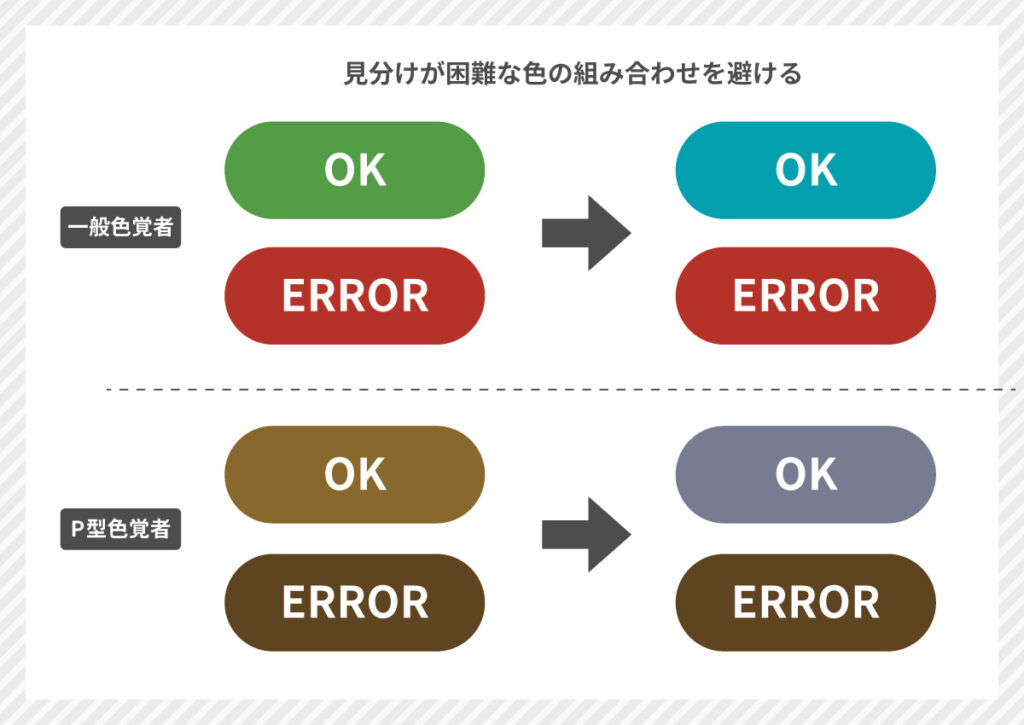 見分けが困難な色の組み合わせを避ける

一般色覚者

OK

ERROR

OK

ERROR

P型色覚者

OK

ERROR

OK

ERROR